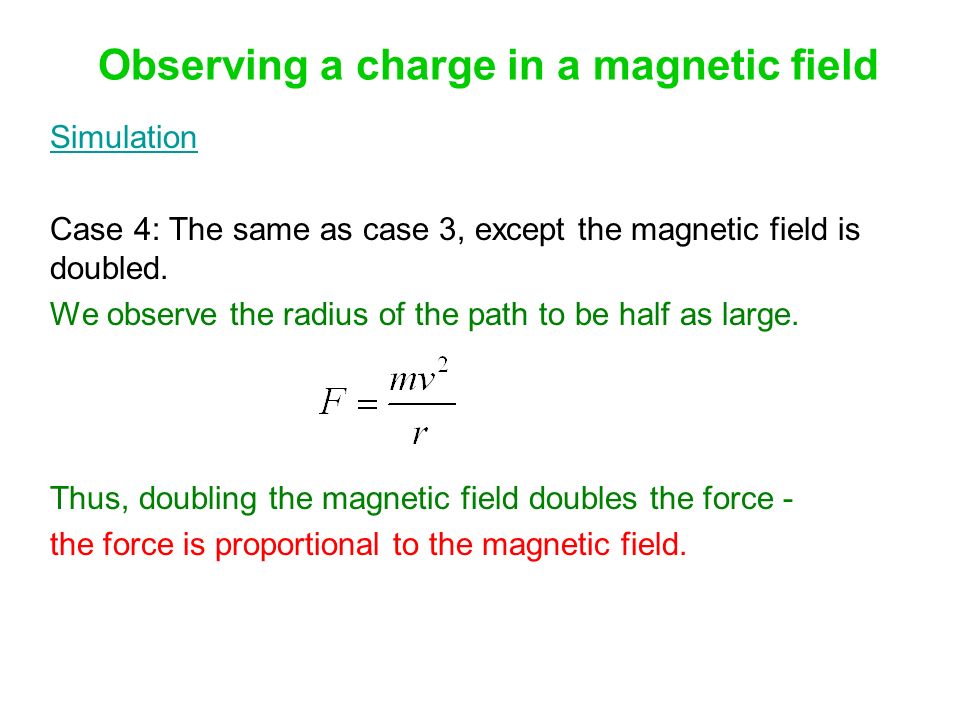 Observing a charge in a magnetic field

Simulation

Case 4: The same as case 3, except the magnetic field is doubled.

We observe the radius of the path to be half as large.

$F = \frac{mv^2}{r}$

Thus, doubling the magnetic field doubles the force -
the force is proportional to the magnetic field.